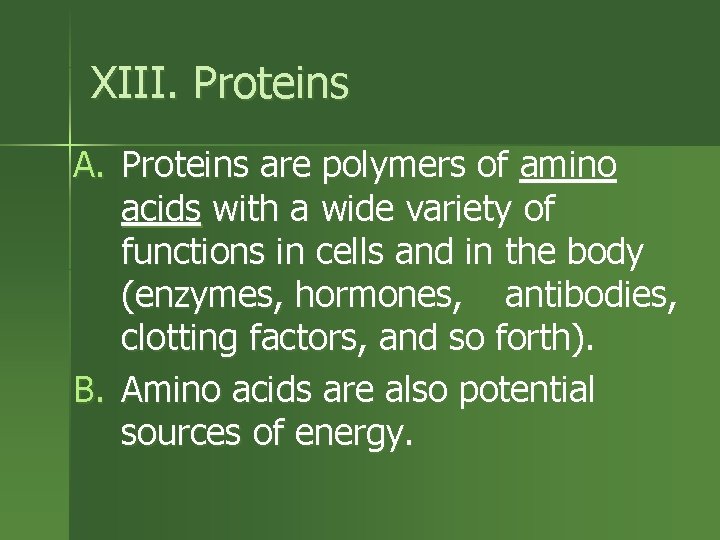 XIII. Proteins

A. Proteins are polymers of amino acids with a wide variety of functions in cells and in the body (enzymes, hormones, antibodies, clotting factors, and so forth).

B. Amino acids are also potential sources of energy.